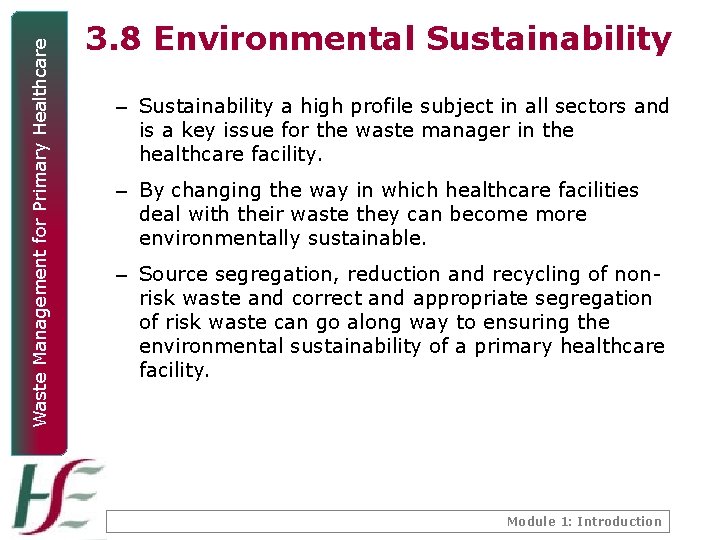 Waste Management for Primary Healthcare

3.8 Environmental Sustainability

– Sustainability a high profile subject in all sectors and is a key issue for the waste manager in the healthcare facility.

– By changing the way in which healthcare facilities deal with their waste they can become more environmentally sustainable.

– Source segregation, reduction and recycling of non-risk waste and correct and appropriate segregation of risk waste can go along way to ensuring the environmental sustainability of a primary healthcare facility.

HSE

Module 1: Introduction